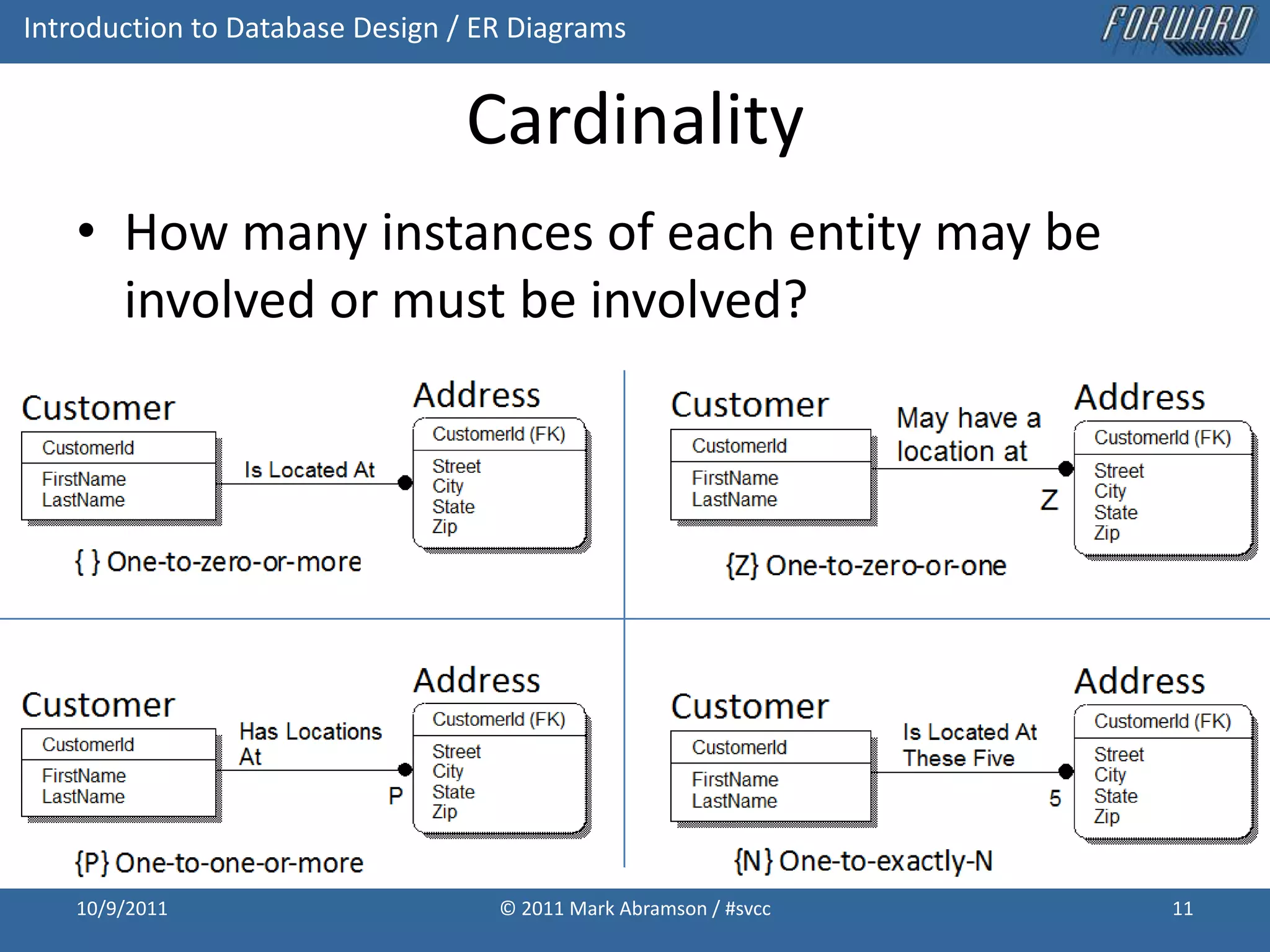 Introduction to Database Design / ER Diagrams

FORWARD

Cardinality

• How many instances of each entity may be involved or must be involved?

Customer

CustomerId

FirstName
LastName

Is Located At

Address

CustomerId (FK)

Street
City
State
Zip

{ } One-to-zero-or-more

Customer

CustomerId

FirstName
LastName

May have a location at

Z

Address

CustomerId (FK)

Street
City
State
Zip

{Z} One-to-zero-or-one

Customer

CustomerId

FirstName
LastName

Has Locations At

P

Address

CustomerId (FK)

Street
City
State
Zip

{P} One-to-one-or-more

Customer

CustomerId

FirstName
LastName

Is Located At These Five

5

Address

CustomerId (FK)

Street
City
State
Zip

{N} One-to-exactly-N

10/9/2011

© 2011 Mark Abramson / #svcc

11